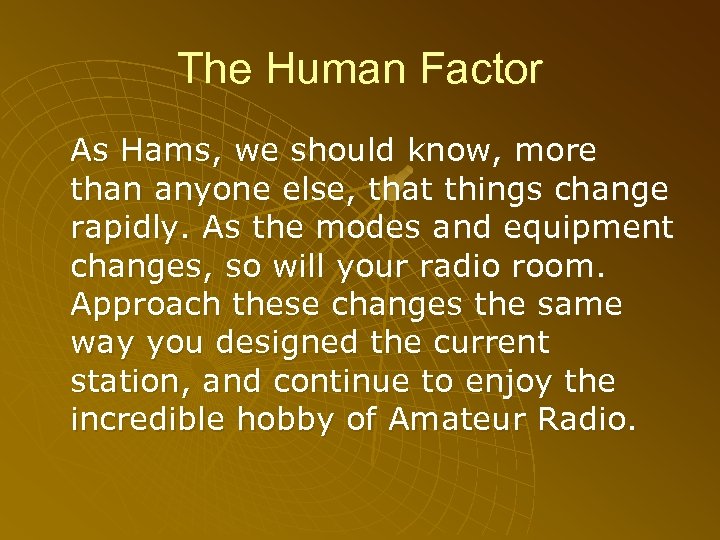 The Human Factor

As Hams, we should know, more than anyone else, that things change rapidly. As the modes and equipment changes, so will your radio room. Approach these changes the same way you designed the current station, and continue to enjoy the incredible hobby of Amateur Radio.